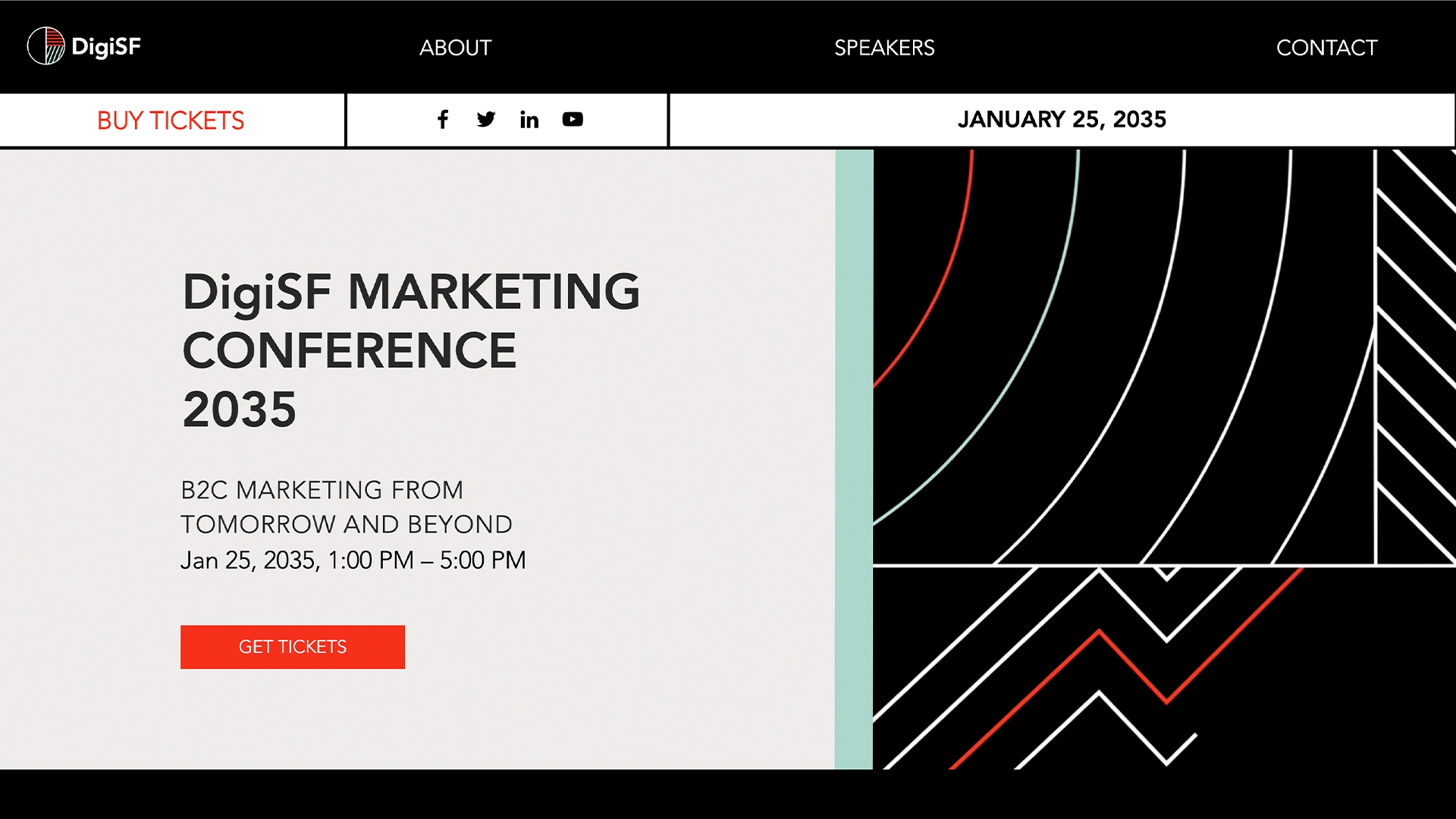 DigiSF

ABOUT

SPEAKERS

CONTACT

BUY TICKETS

JANUARY 25, 2035

DigiSF MARKETING CONFERENCE 2035

B2C MARKETING FROM TOMORROW AND BEYOND

Jan 25, 2035, 1:00 PM – 5:00 PM

GET TICKETS